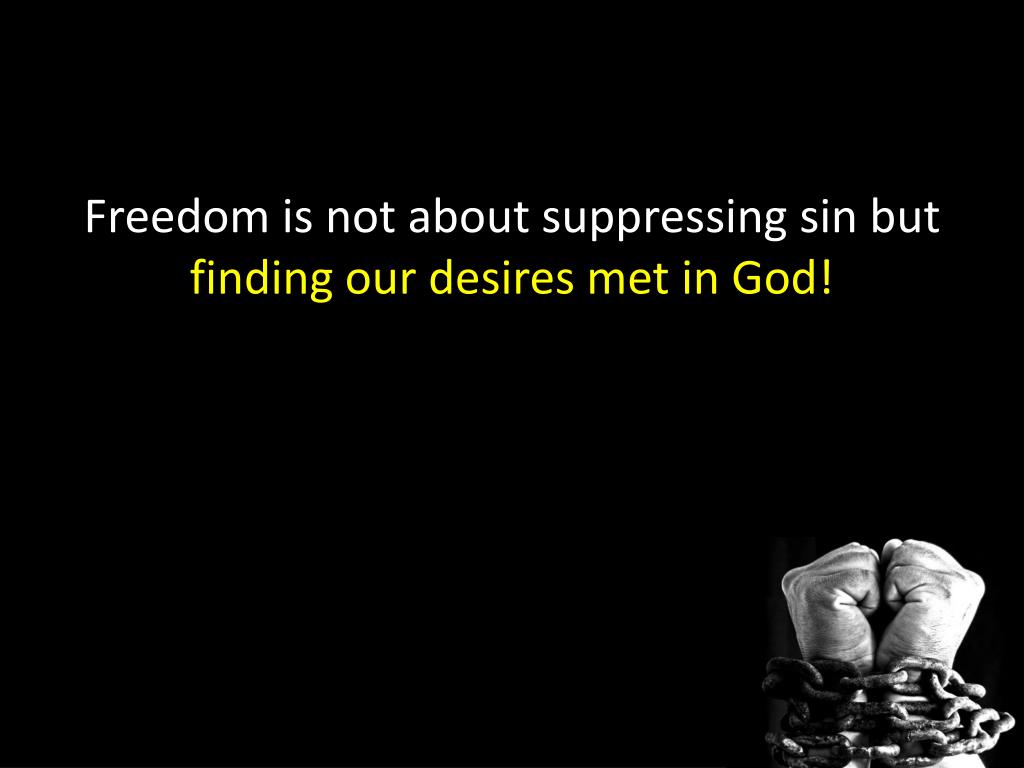 Freedom is not about suppressing sin but finding our desires met in God!